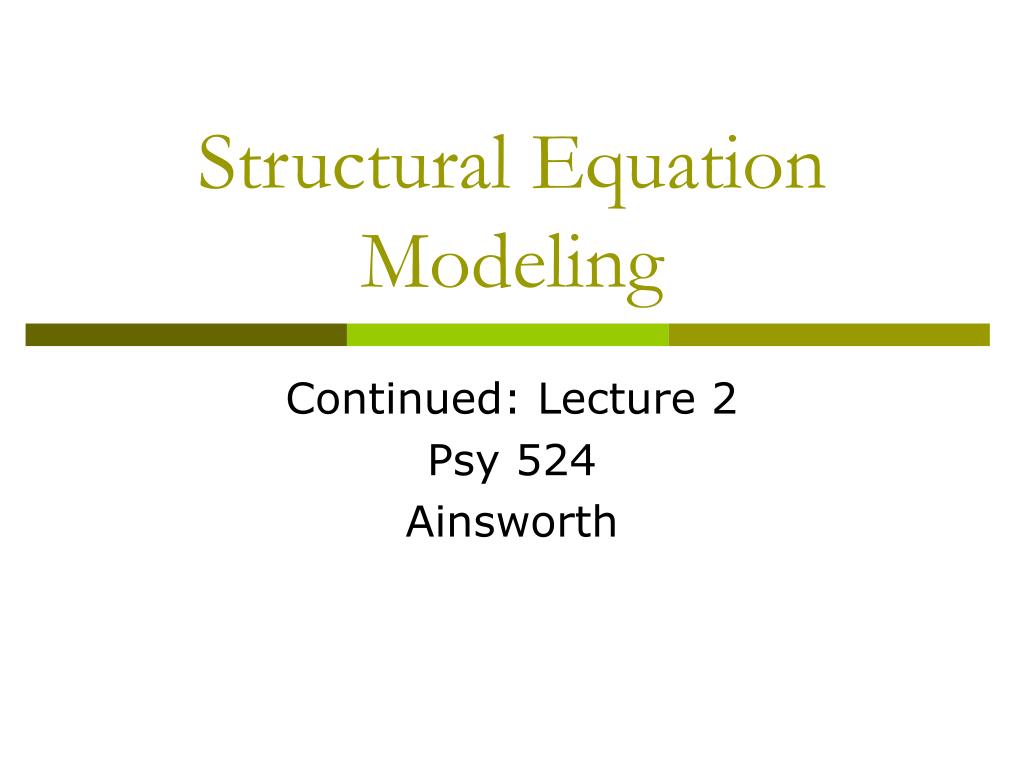 Structural Equation Modeling

Continued: Lecture 2
Psy 524
Ainsworth